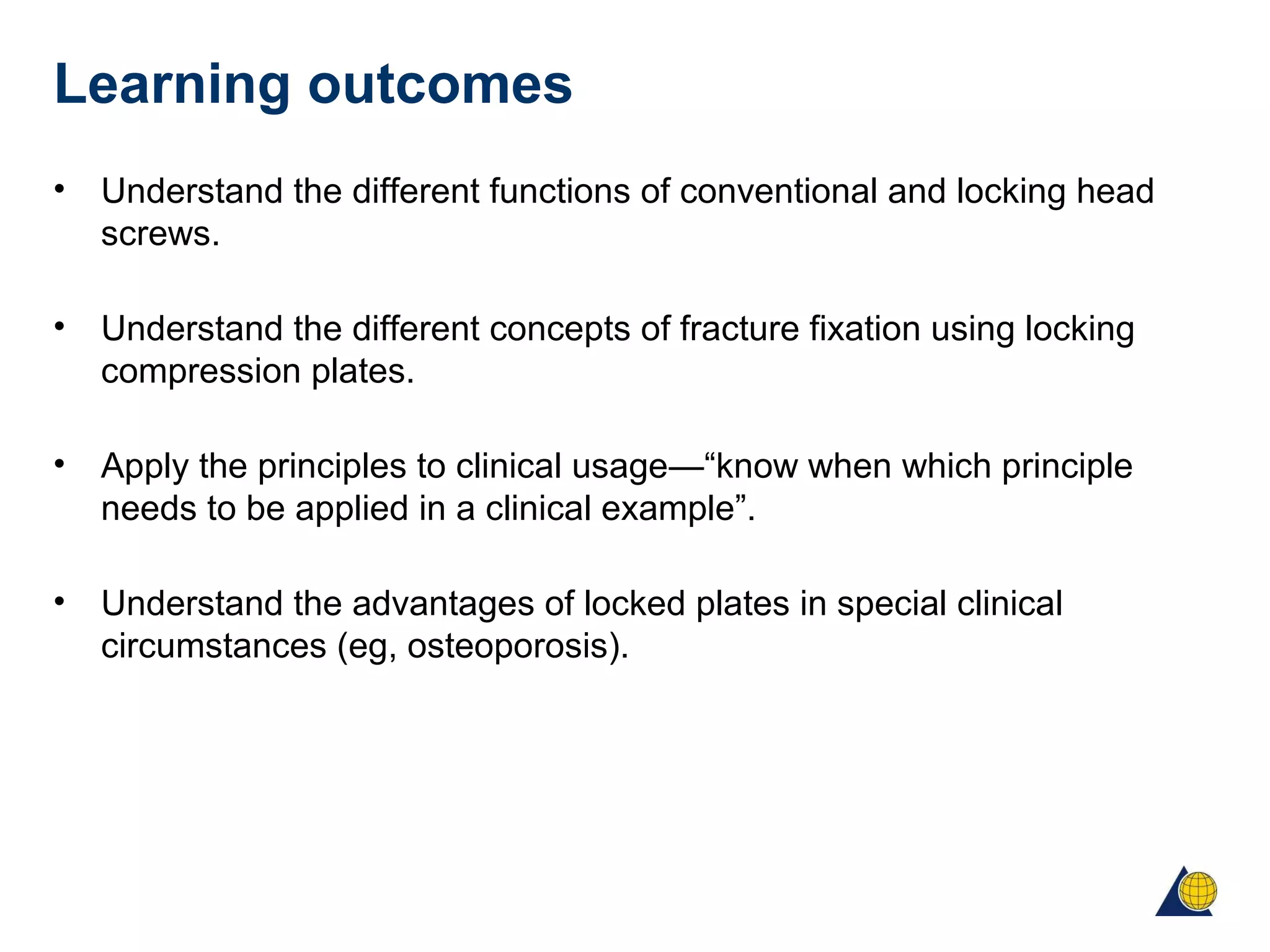 Learning outcomes

• Understand the different functions of conventional and locking head screws.

• Understand the different concepts of fracture fixation using locking compression plates.

• Apply the principles to clinical usage—“know when which principle needs to be applied in a clinical example”.

• Understand the advantages of locked plates in special clinical circumstances (eg, osteoporosis).